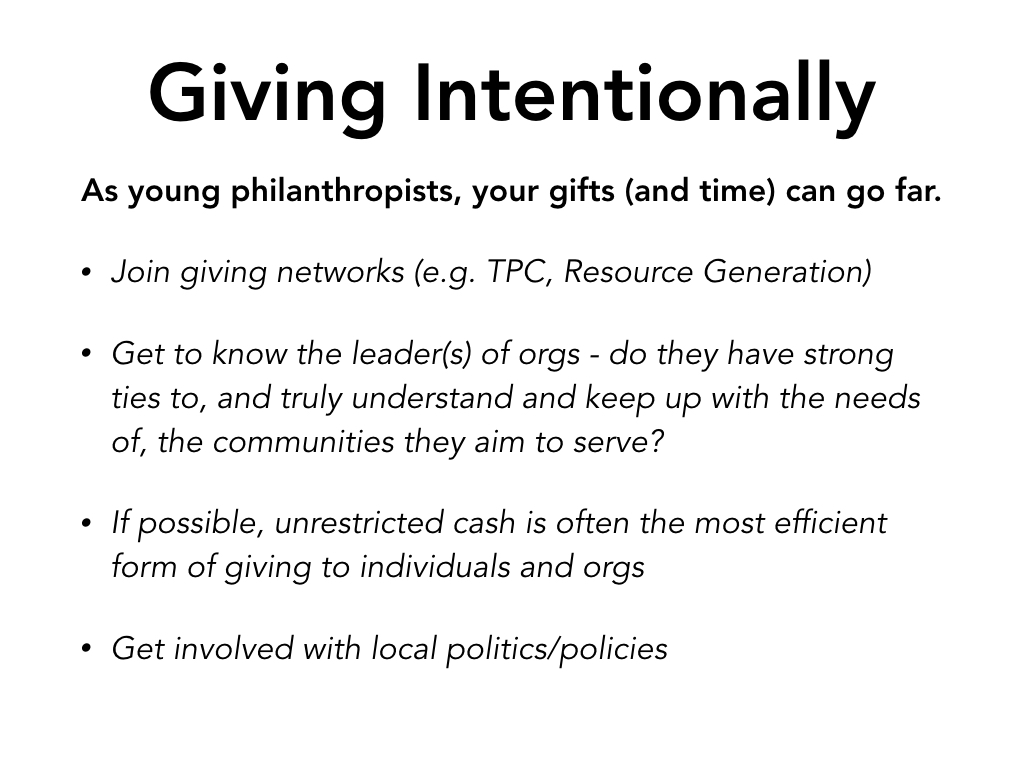 Giving Intentionally

As young philanthropists, your gifts (and time) can go far.

• Join giving networks (e.g. TPC, Resource Generation)

• Get to know the leader(s) of orgs - do they have strong ties to, and truly understand and keep up with the needs of, the communities they aim to serve?

• If possible, unrestricted cash is often the most efficient form of giving to individuals and orgs

• Get involved with local politics/policies